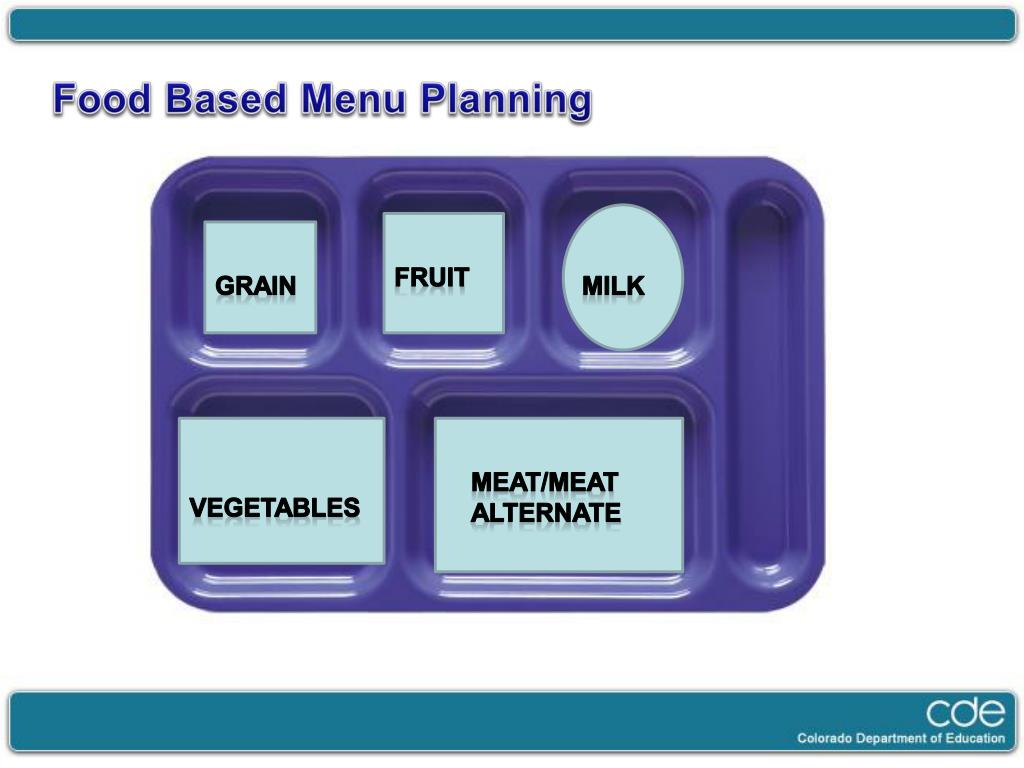 Food Based Menu Planning

GRAIN

FRUIT

MILK

VEGETABLES

MEAT/MEAT ALTERNATE

cde
Colorado Department of Education